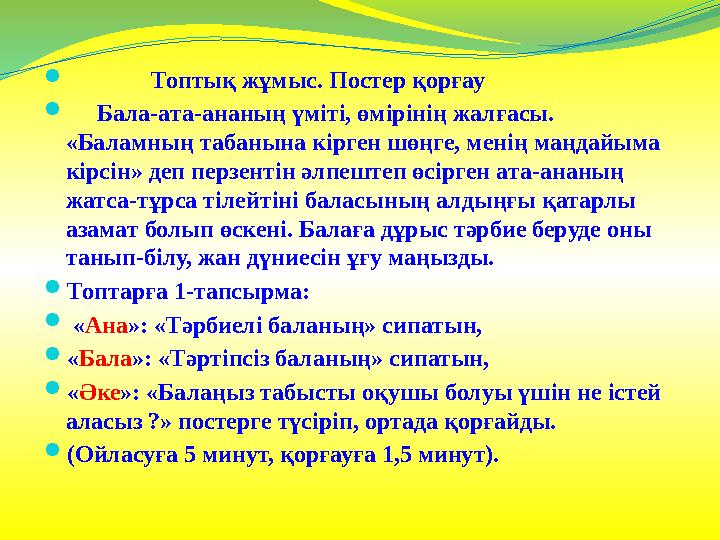 Топтық жұмыс. Постер қорғау

Бала-ата-ананың үміті, өмірінің жалғасы. «Баламның табанына кірген шөңге, менің маңдайыма кірсін» деп перзентін әлпештеп өсірген ата-ананың жатса-тұрса тілейтіні баласының алдыңғы қатарлы азамат болып өскені. Балаға дұрыс тәрбие беруде оны танып-білу, жан дүниесін ұғу маңызды.

Топтарға 1-тапсырма:

«Ана»: «Тәрбиелі баланың» сипатын,

«Бала»: «Тәртіпсіз баланың» сипатын,

«Әке»: «Балаңыз табысты оқушы болуы үшін не істей аласыз ?» постерге түсіріп, ортада қорғайды.

(Ойласуға 5 минут, қорғауға 1,5 минут).